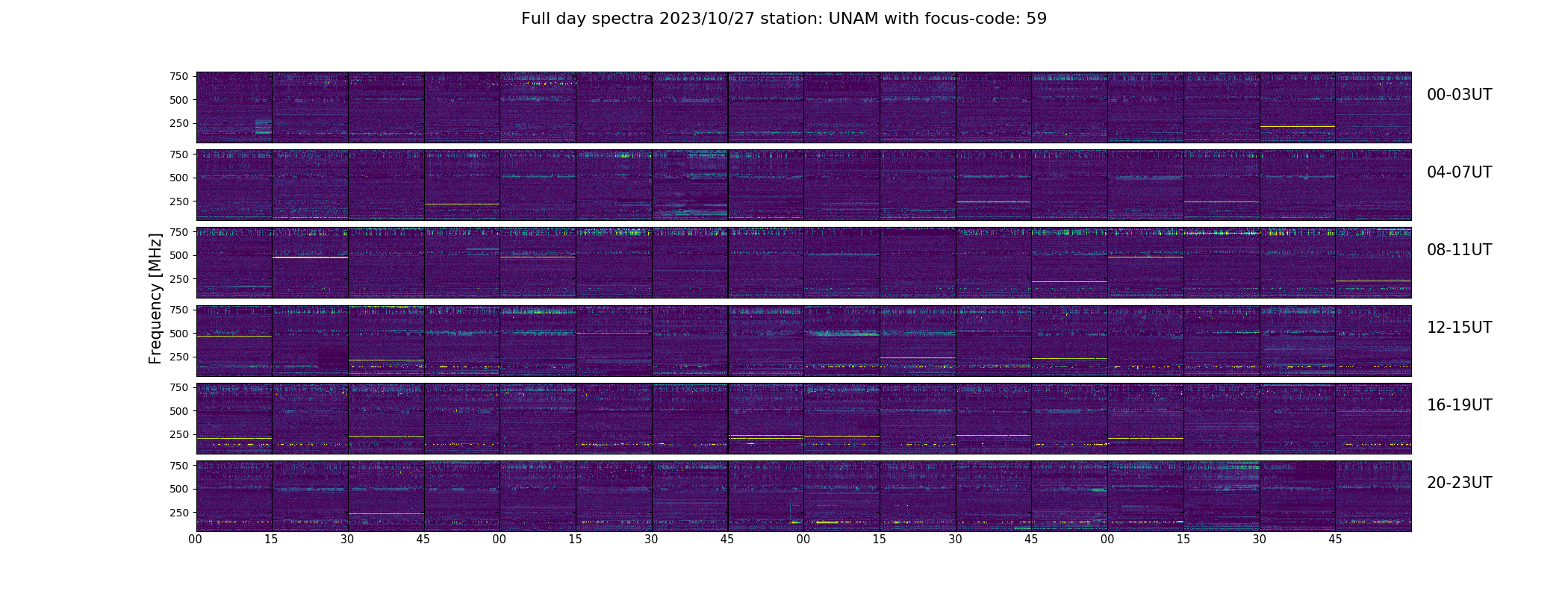 Full day spectra 2023/10/27 station: UNAM with focus-code: 59

Frequency [MHz]

750
500
250
00-03UT

750
500
250
04-07UT

750
500
250
08-11UT

750
500
250
12-15UT

750
500
250
16-19UT

750
500
250
20-23UT

00 15 30 45 00 15 30 45 00 15 30 45 00 15 30 45